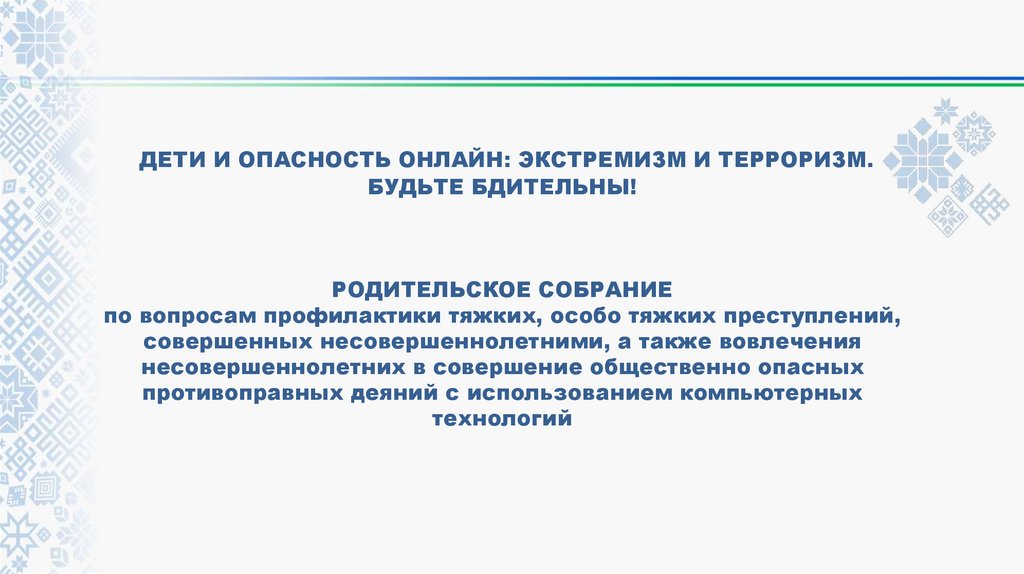 ДЕТИ И ОПАСНОСТЬ ОНЛАЙН: ЭКСТРЕМИЗМ И ТЕРРОРИЗМ. БУДЬТЕ БДИТЕЛЬНЫ!

РОДИТЕЛЬСКОЕ СОБРАНИЕ
по вопросам профилактики тяжких, особо тяжких преступлений, совершенных несовершеннолетними, а также вовлечения несовершеннолетних в совершение общественно опасных противоправных деяний с использованием компьютерных технологий